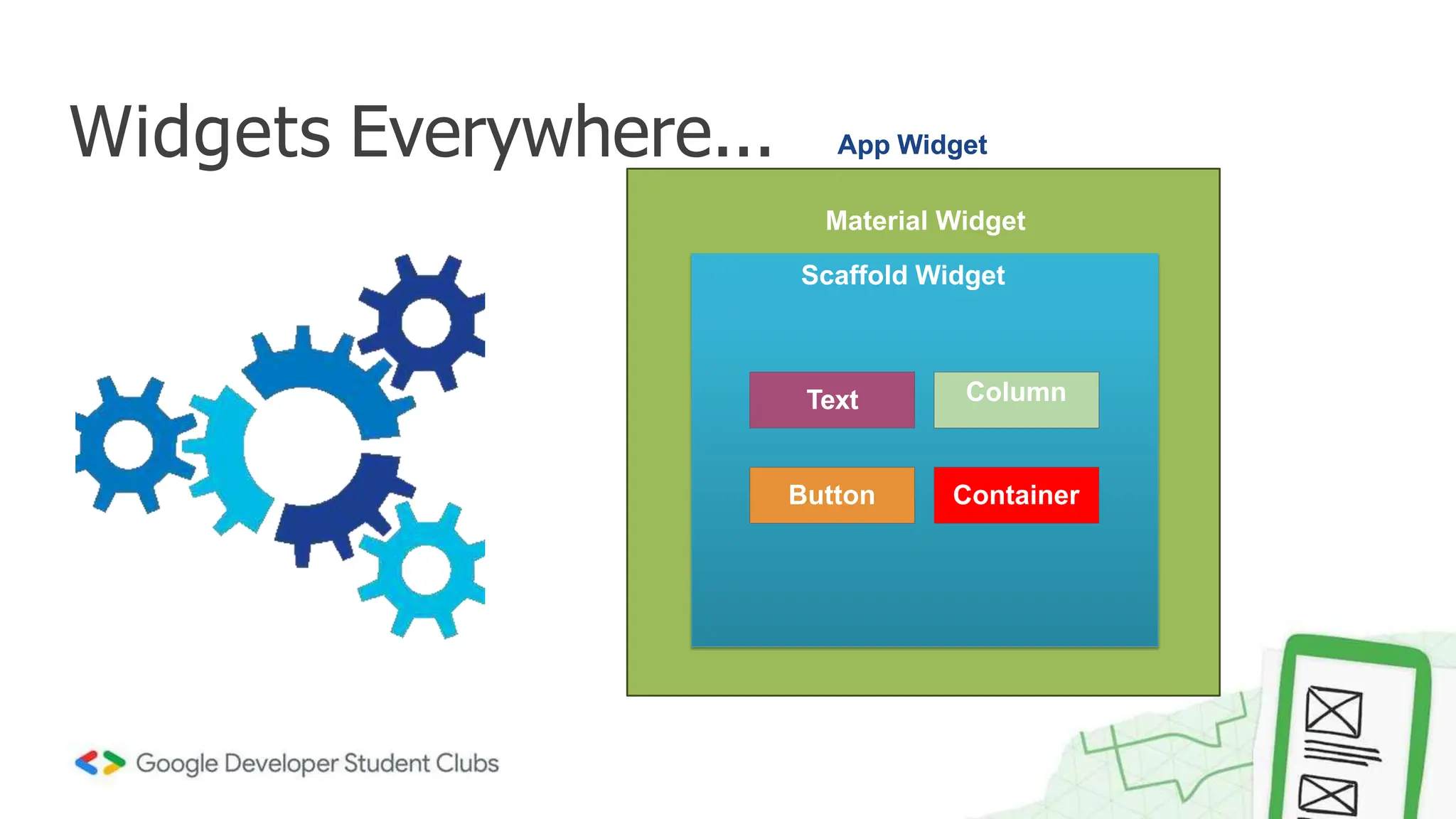 Widgets Everywhere...

App Widget

Material Widget

Scaffold Widget

Text

Column

Button

Container

Google Developer Student Clubs